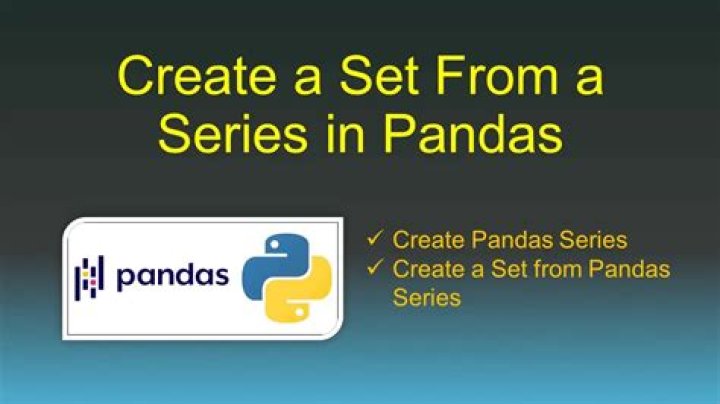 Create a Set From a Series in Pandas

pandas

✓ Create Pandas Series
✓ Create a Set from Pandas Series